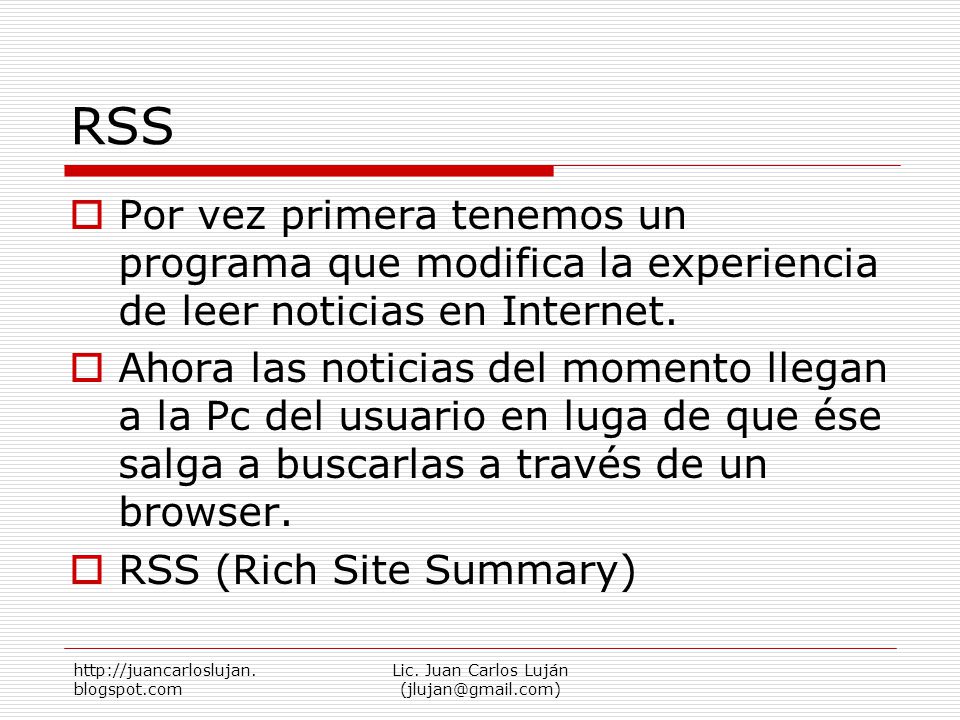 RSS

Por vez primera tenemos un programa que modifica la experiencia de leer noticias en Internet.

Ahora las noticias del momento llegan a la Pc del usuario en luga de que ése salga a buscarlas a través de un browser.

RSS (Rich Site Summary)

http://juancarloslujan.blogspot.com

Lic. Juan Carlos Luján (jlujan@gmail.com)